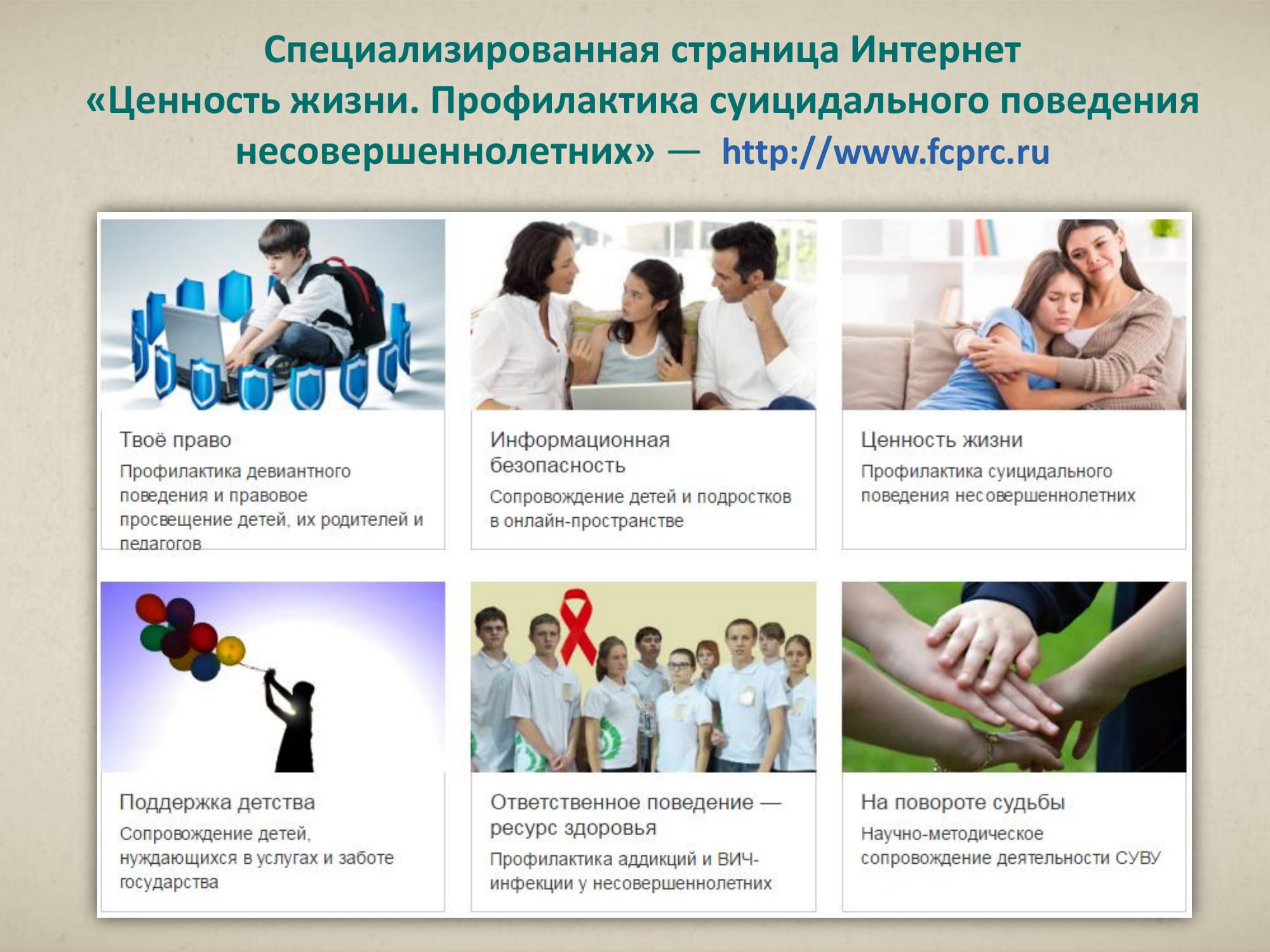 Специализированная страница Интернет «Ценность жизни. Профилактика суицидального поведения несовершеннолетних» — http://www.fcprc.ru

Твоё право
Профилактика девиантного поведения и правовое просвещение детей, их родителей и педагогов

Информационная безопасность
Сопровождение детей и подростков в онлайн-пространстве

Ценность жизни
Профилактика суицидального поведения несовершеннолетних

Поддержка детства
Сопровождение детей, нуждающихся в услугах и заботе государства

Ответственное поведение — ресурс здоровья
Профилактика аддикций и ВИЧ-инфекции у несовершеннолетних

На повороте судьбы
Научно-методическое сопровождение деятельности СУВУ